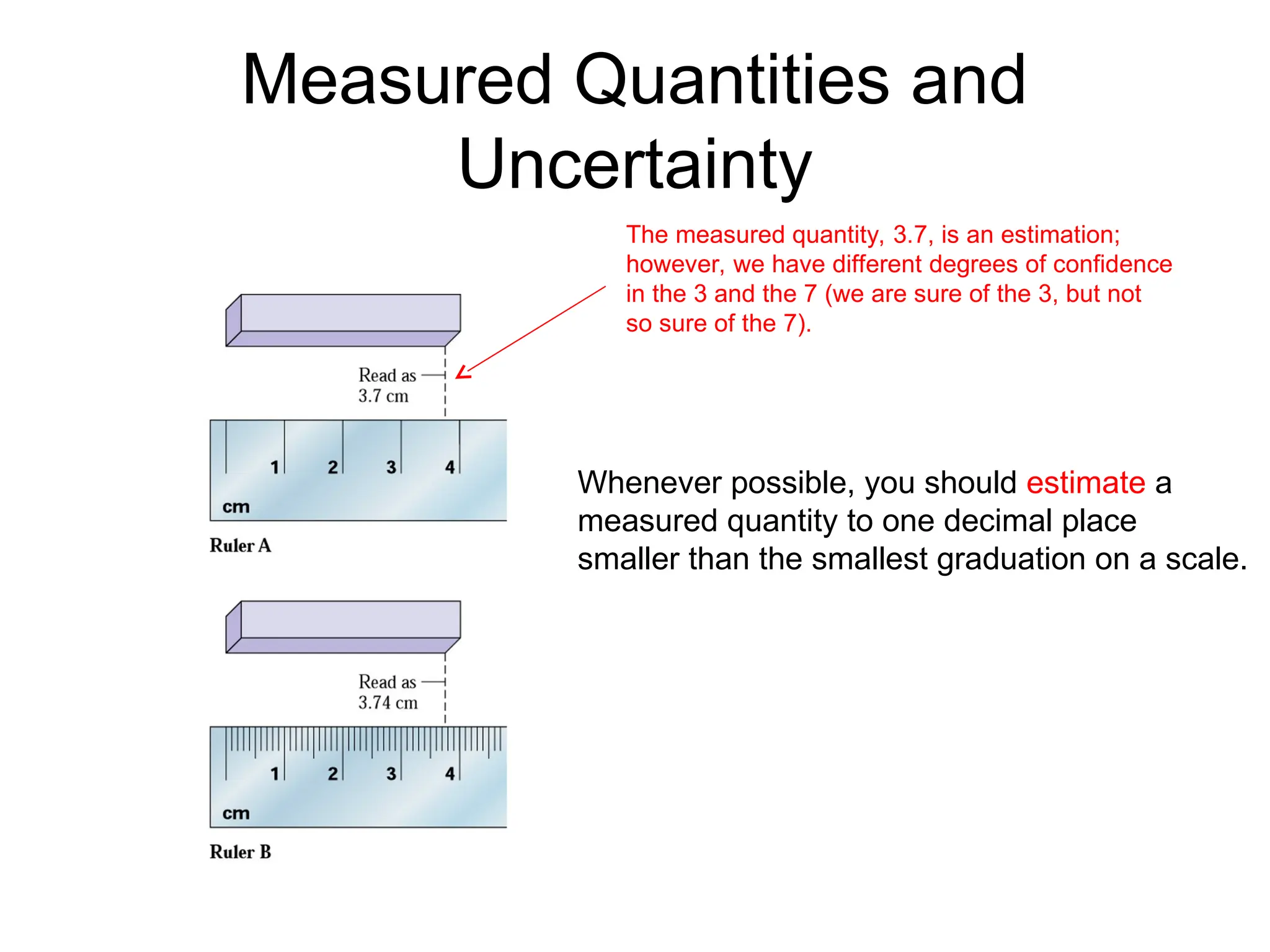 Measured Quantities and Uncertainty

The measured quantity, 3.7, is an estimation; however, we have different degrees of confidence in the 3 and the 7 (we are sure of the 3, but not so sure of the 7).

Read as 3.7 cm

1 2 3 4
cm

Ruler A

Whenever possible, you should estimate a measured quantity to one decimal place smaller than the smallest graduation on a scale.

Read as 3.74 cm

1 2 3 4
cm

Ruler B